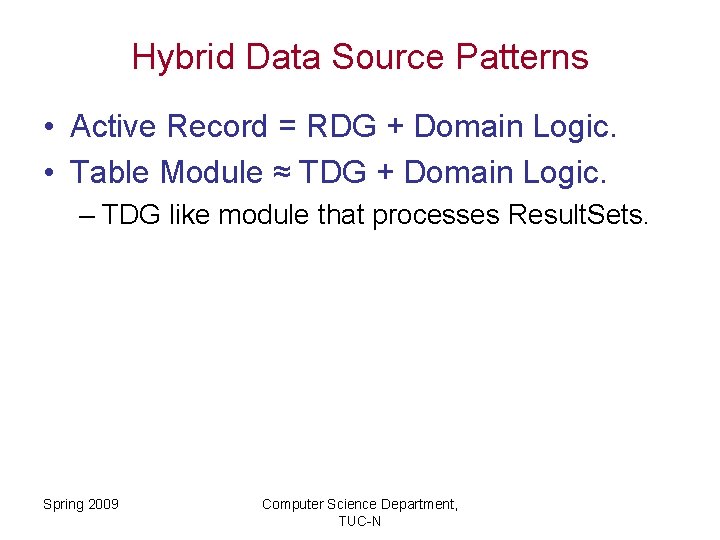 Hybrid Data Source Patterns

• Active Record = RDG + Domain Logic.
• Table Module ≈ TDG + Domain Logic.
– TDG like module that processes ResultSets.

Spring 2009

Computer Science Department, TUC-N